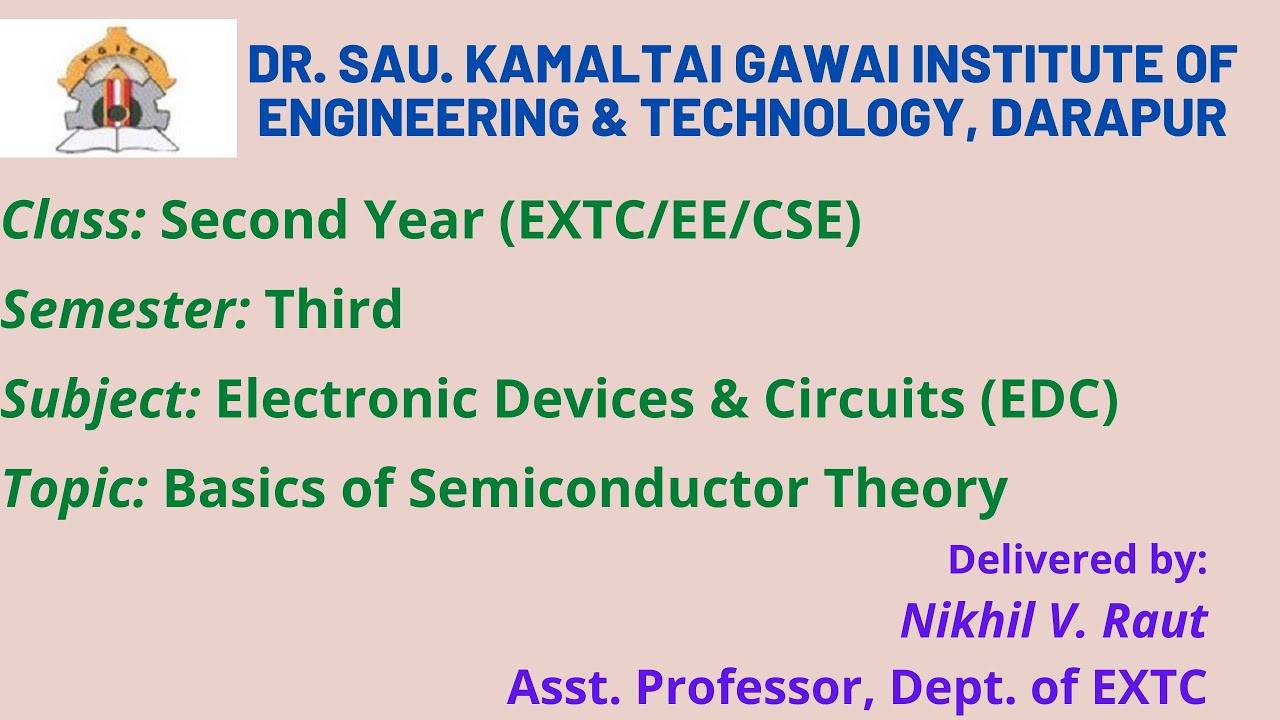 KGIET

DR. SAU. KAMALTAI GAWAI INSTITUTE OF ENGINEERING & TECHNOLOGY, DARAPUR

Class: Second Year (EXTC/EE/CSE)

Semester: Third

Subject: Electronic Devices & Circuits (EDC)

Topic: Basics of Semiconductor Theory

Delivered by:

Nikhil V. Raut

Asst. Professor, Dept. of EXTC